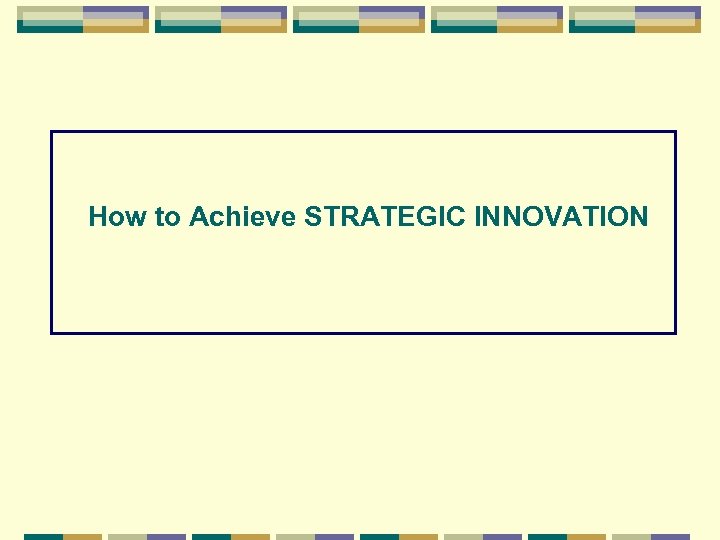 How to Achieve STRATEGIC INNOVATION